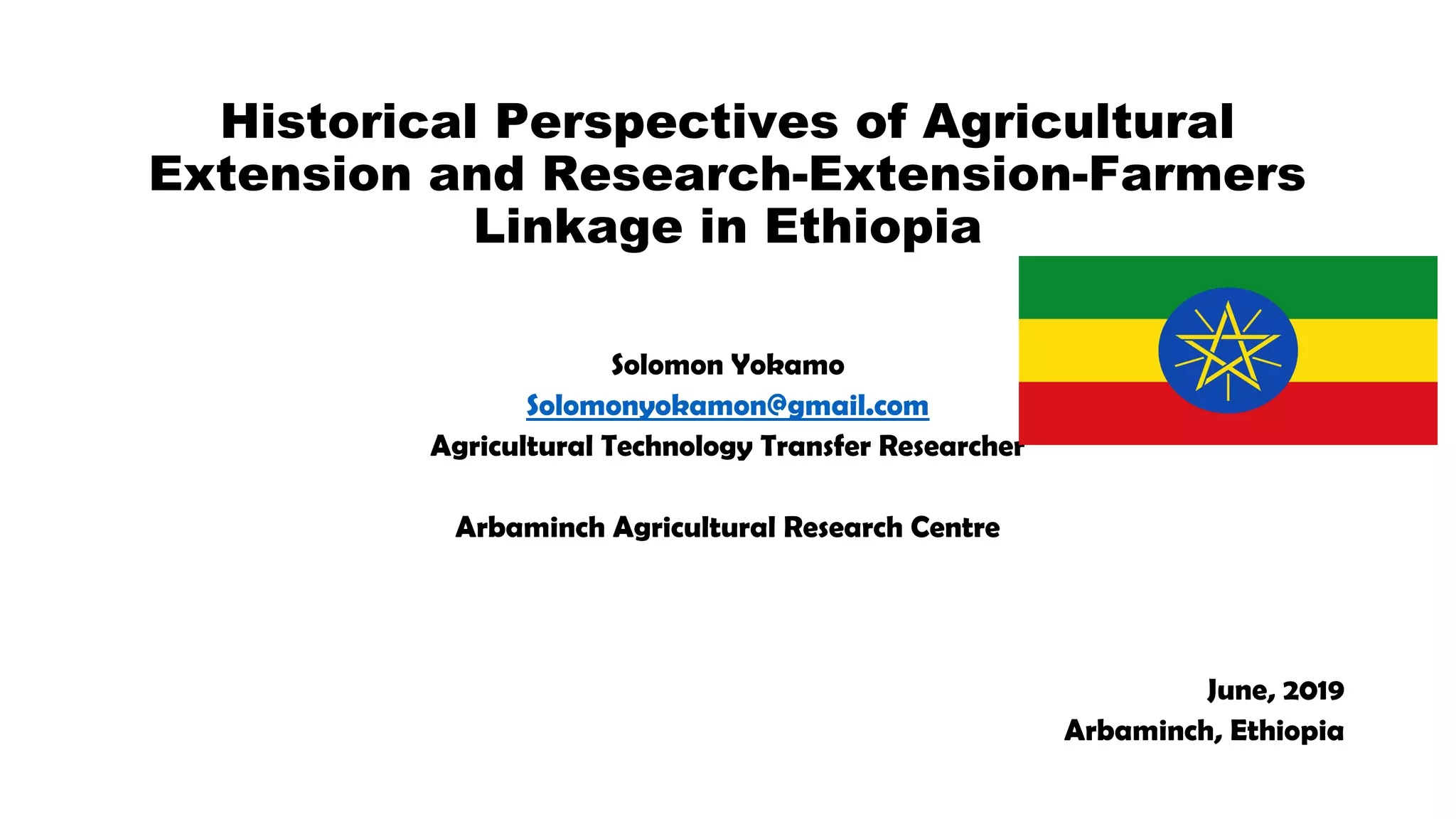 Historical Perspectives of Agricultural Extension and Research-Extension-Farmers Linkage in Ethiopia

Solomon Yokamo
Solomonyokamon@gmail.com
Agricultural Technology Transfer Researcher

Arbaminch Agricultural Research Centre

June, 2019
Arbaminch, Ethiopia